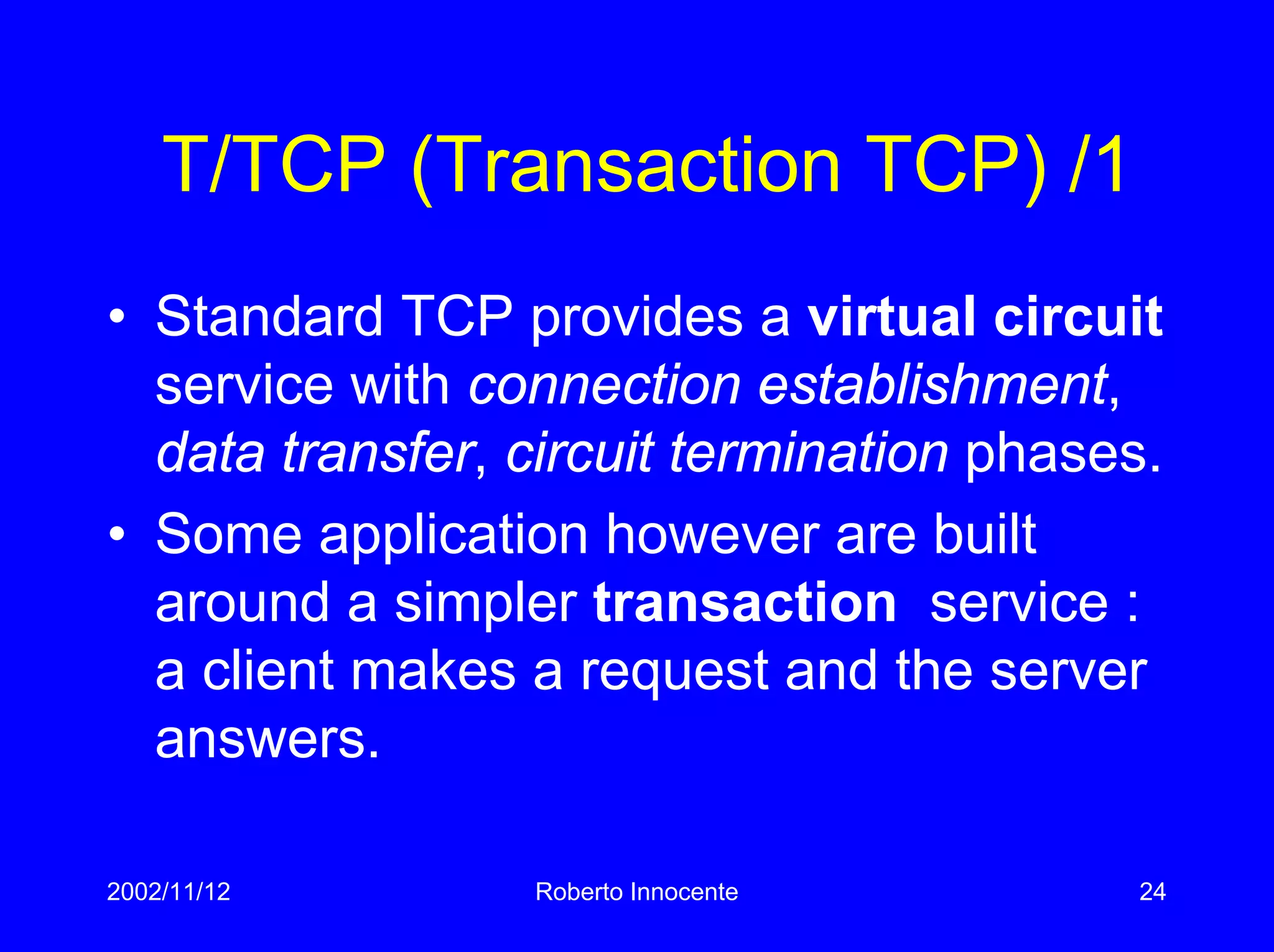 T/TCP (Transaction TCP) /1

• Standard TCP provides a virtual circuit service with connection establishment, data transfer, circuit termination phases.

• Some application however are built around a simpler transaction service : a client makes a request and the server answers.

2002/11/12

Roberto Innocente

24